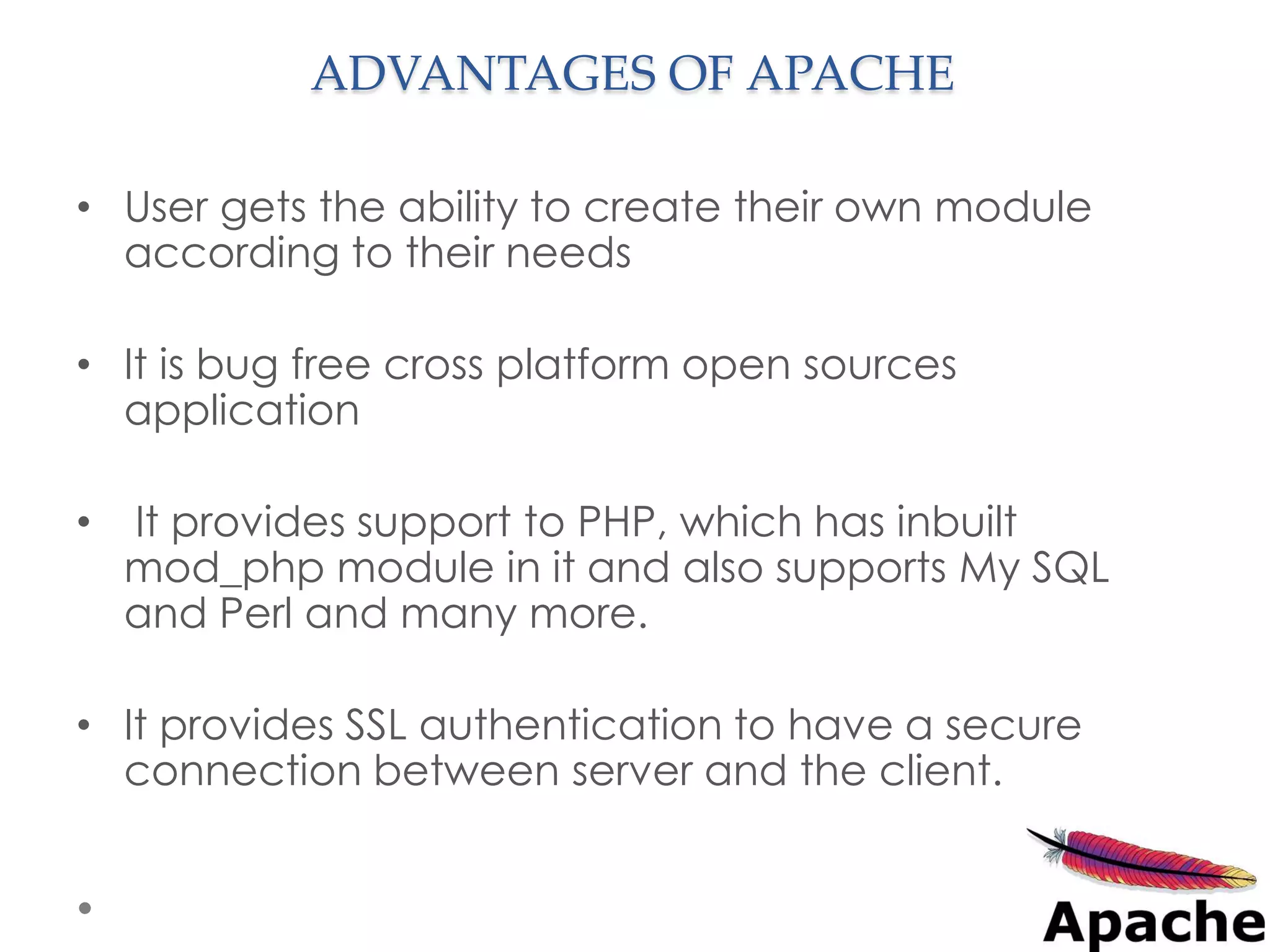 ADVANTAGES OF APACHE

• User gets the ability to create their own module according to their needs

• It is bug free cross platform open sources application

• It provides support to PHP, which has inbuilt mod_php module in it and also supports My SQL and Perl and many more.

• It provides SSL authentication to have a secure connection between server and the client.

•

Apache